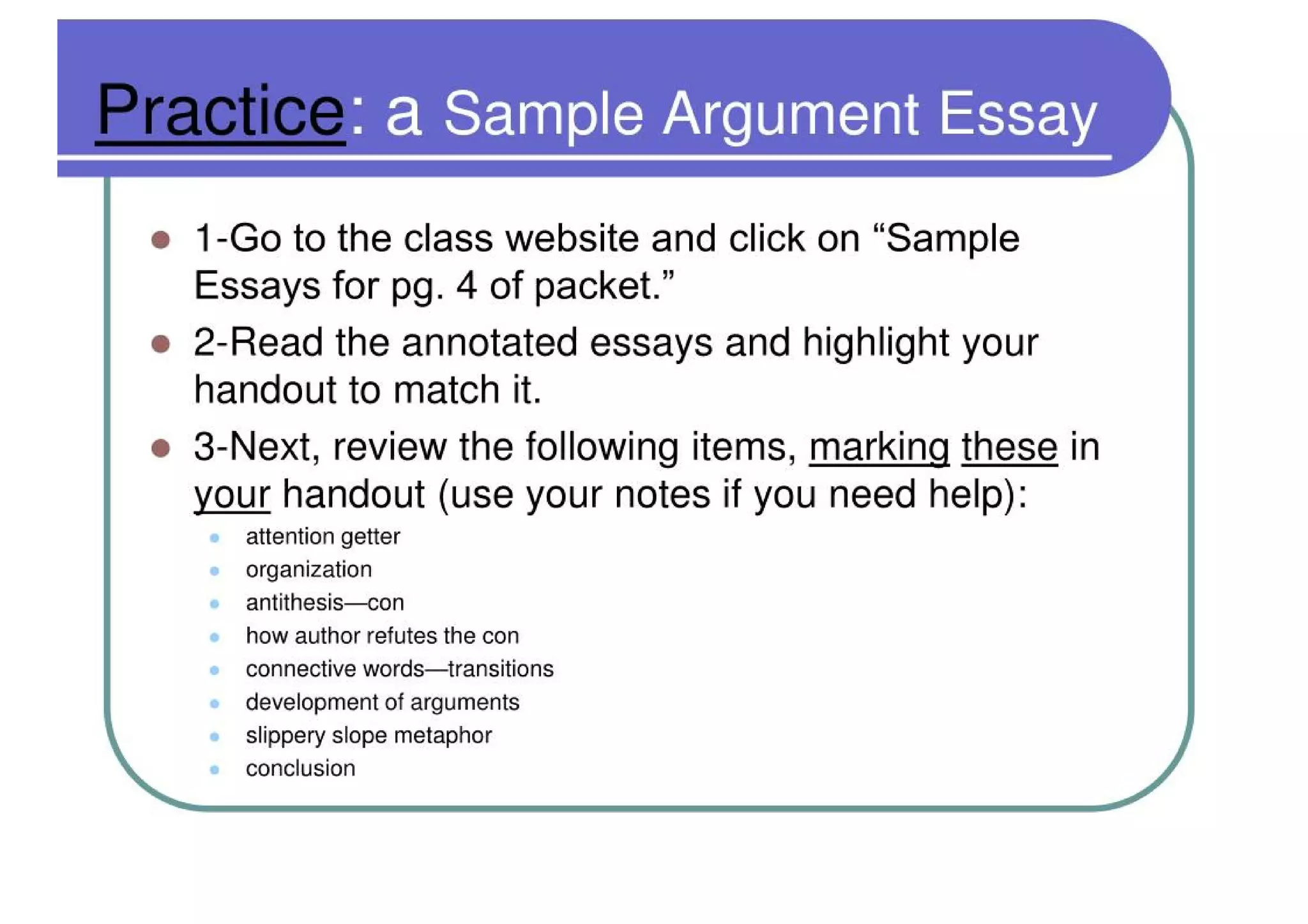 Practice: a Sample Argument Essay

- 1-Go to the class website and click on “Sample Essays for pg. 4 of packet.”
- 2-Read the annotated essays and highlight your handout to match it.
- 3-Next, review the following items, marking these in your handout (use your notes if you need help):
  - attention getter
  - organization
  - antithesis—con
  - how author refutes the con
  - connective words—transitions
  - development of arguments
  - slippery slope metaphor
  - conclusion